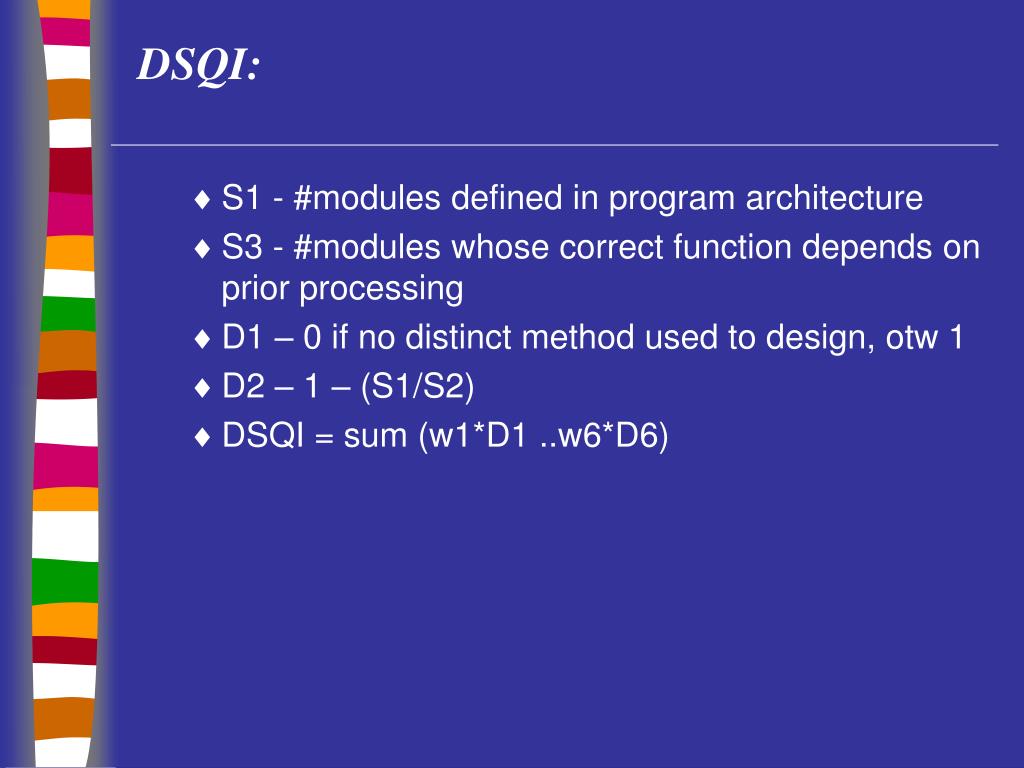 DSQI:

♦ S1 - #modules defined in program architecture
♦ S3 - #modules whose correct function depends on prior processing
♦ D1 – 0 if no distinct method used to design, otw 1
♦ D2 – 1 – (S1/S2)
♦ DSQI = sum (w1*D1 ..w6*D6)